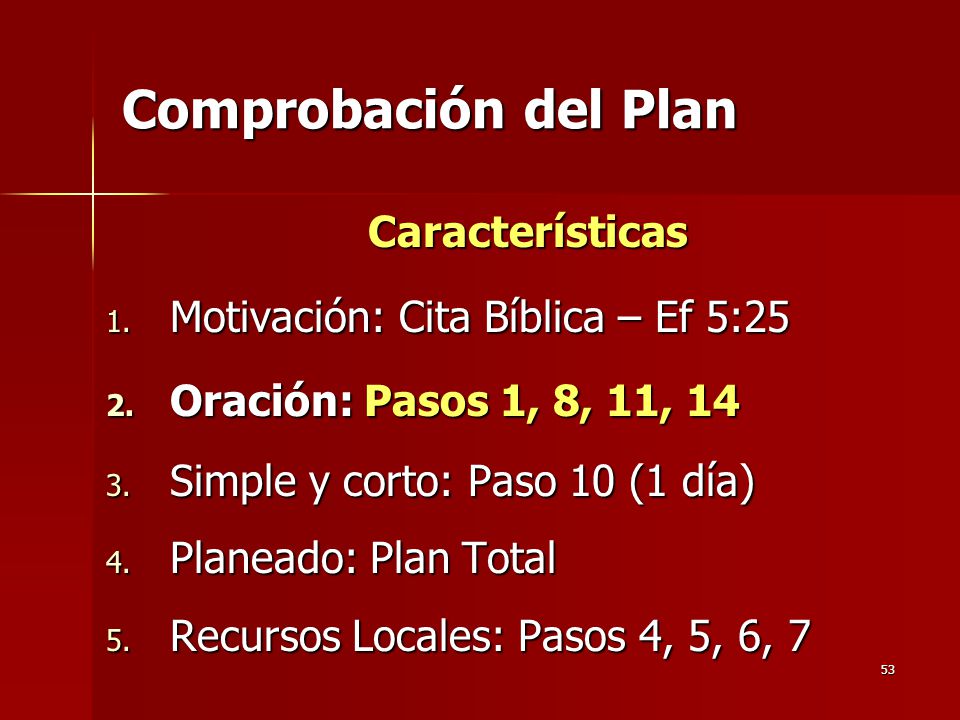 Comprobación del Plan

Características

1. Motivación: Cita Bíblica – Ef 5:25
2. Oración: Pasos 1, 8, 11, 14
3. Simple y corto: Paso 10 (1 día)
4. Planeado: Plan Total
5. Recursos Locales: Pasos 4, 5, 6, 7

53